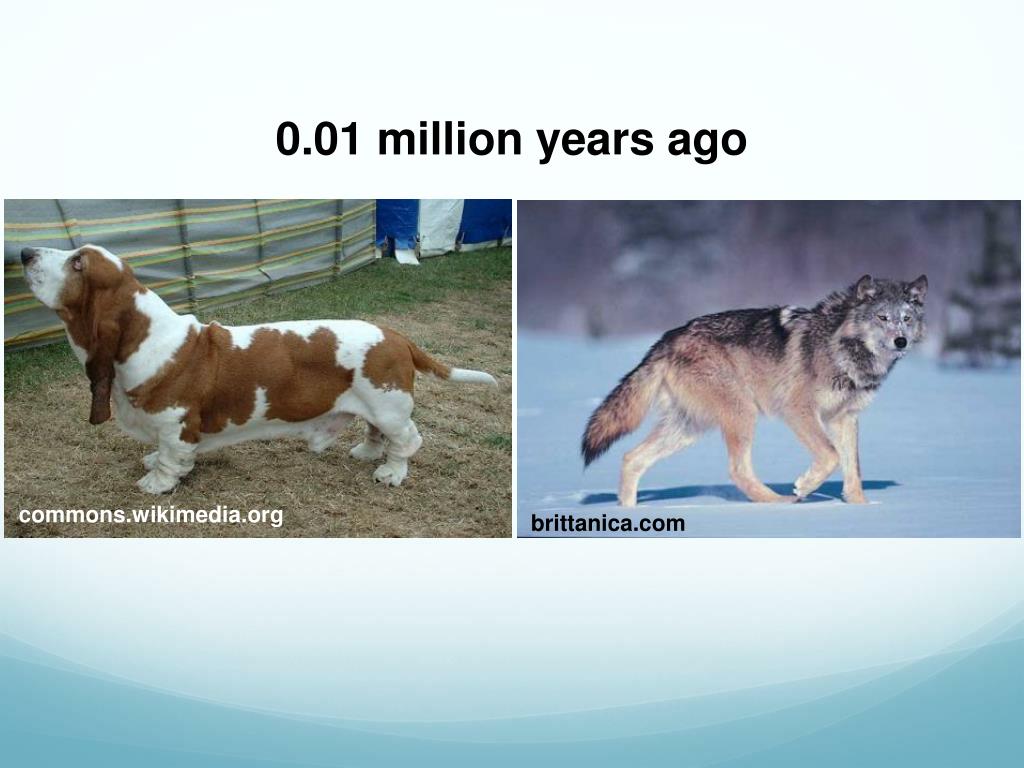 0.01 million years ago

commons.wikimedia.org

brittanica.com